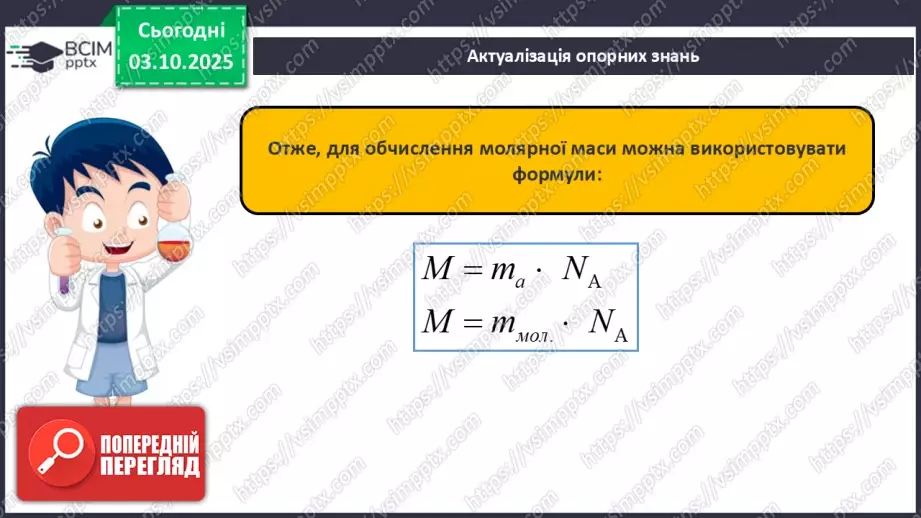 ВСІМ pptx

Сьогодні
03.10.2025

Актуалізація опорних знань

Отже, для обчислення молярної маси можна використовувати формули:

$M = m_a \cdot N_A$
$M = m_{мол.} \cdot N_A$

ПОПЕРЕДНІЙ ПЕРЕГЛЯД

https://vsimpptx.com